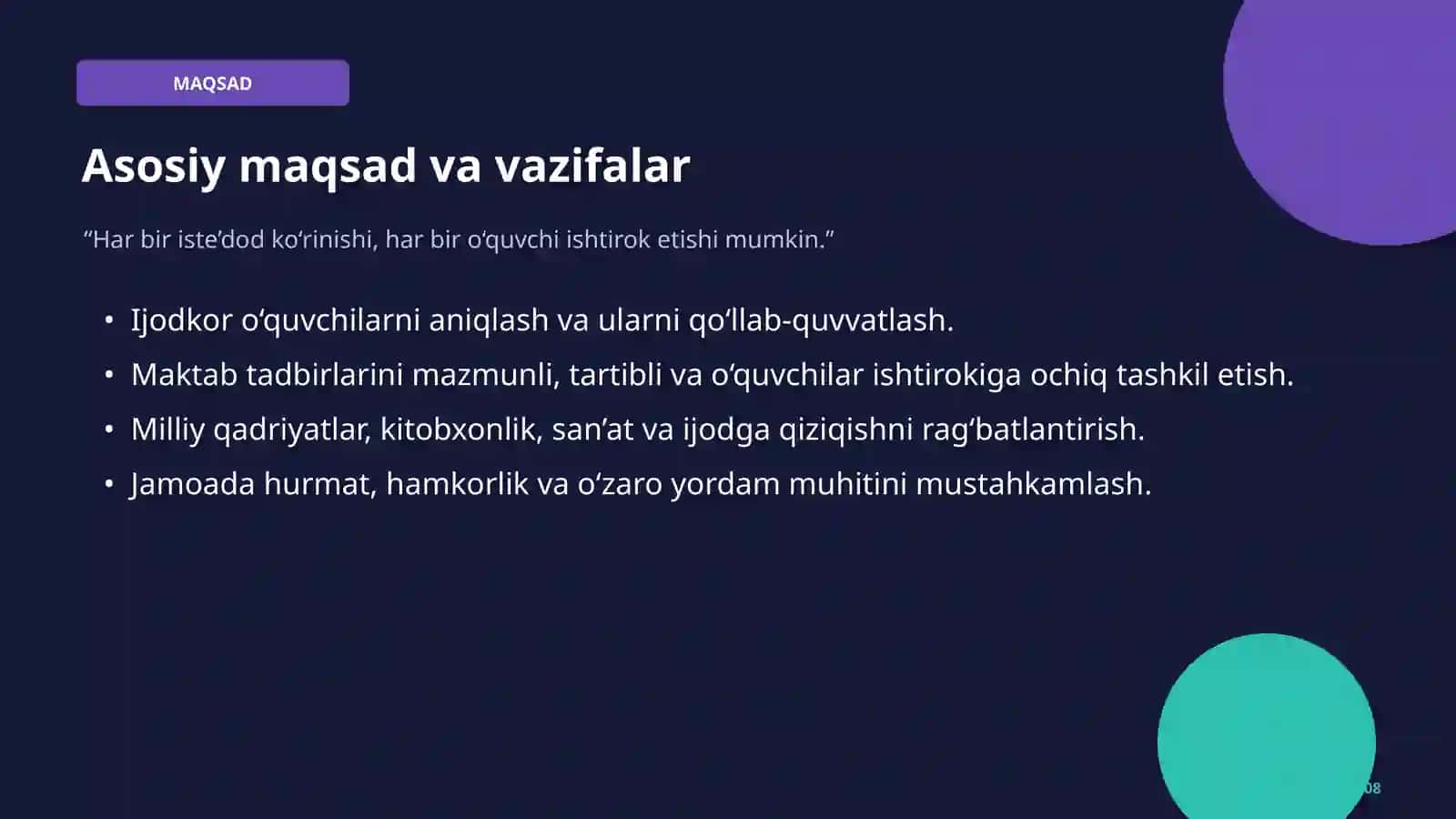 MAQSAD

Asosiy maqsad va vazifalar

"Har bir iste'dod ko'rinishi, har bir o'quvchi ishtirok etishi mumkin."

• Ijodkor o'quvchilarni aniqlash va ularni qo'llab-quvvatlash.
• Maktab tadbirlarini mazmunli, tartibli va o'quvchilar ishtirokiga ochiq tashkil etish.
• Milliy qadriyatlar, kitobxonlik, san'at va ijodga qiziqishni rag'batlantirish.
• Jamoada hurmat, hamkorlik va o'zaro yordam muhitini mustahkamlash.

08